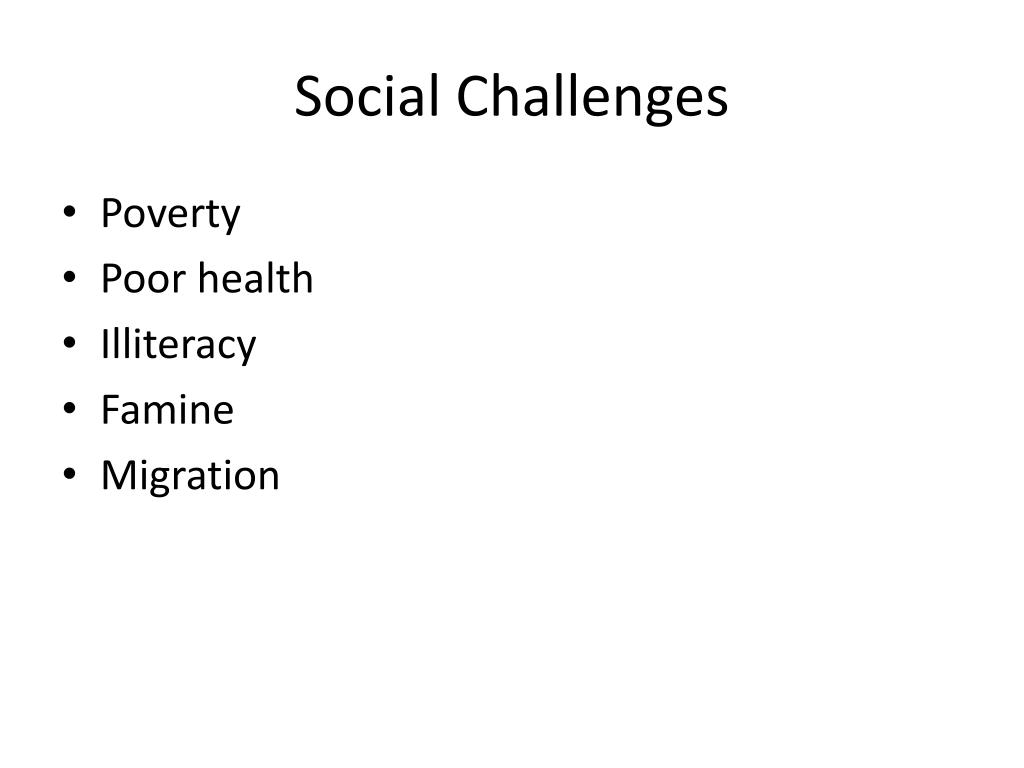 Social Challenges

• Poverty
• Poor health
• Illiteracy
• Famine
• Migration